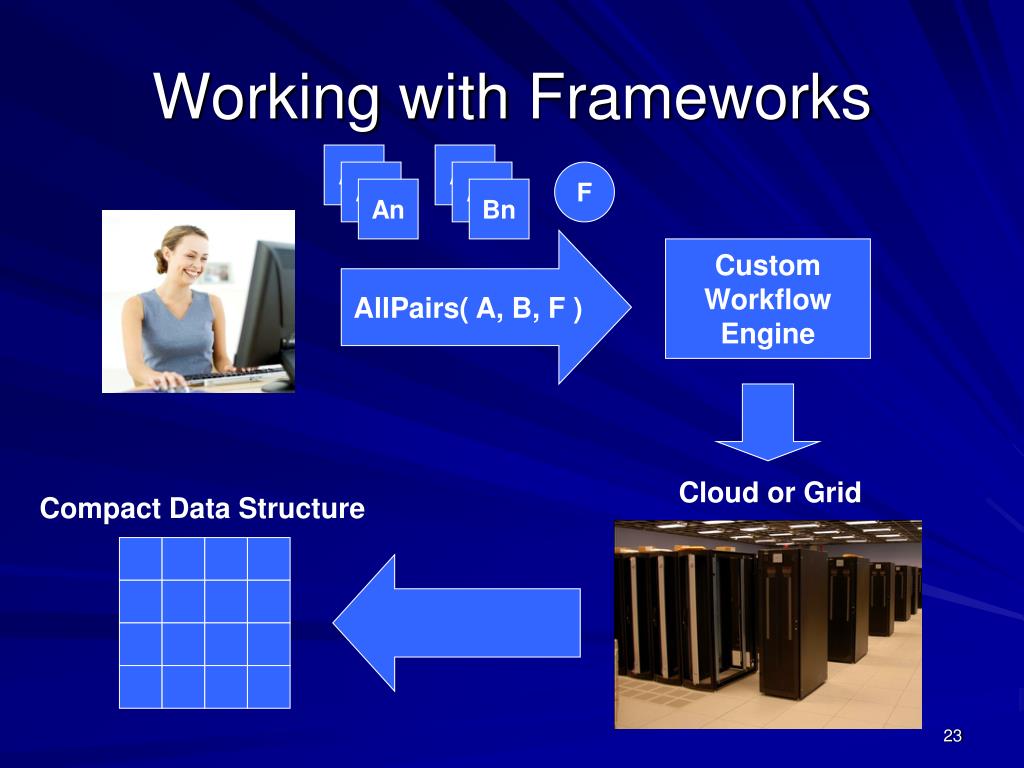 Working with Frameworks

An

Bn

F

AllPairs( A, B, F )

Custom Workflow Engine

Cloud or Grid

Compact Data Structure

23